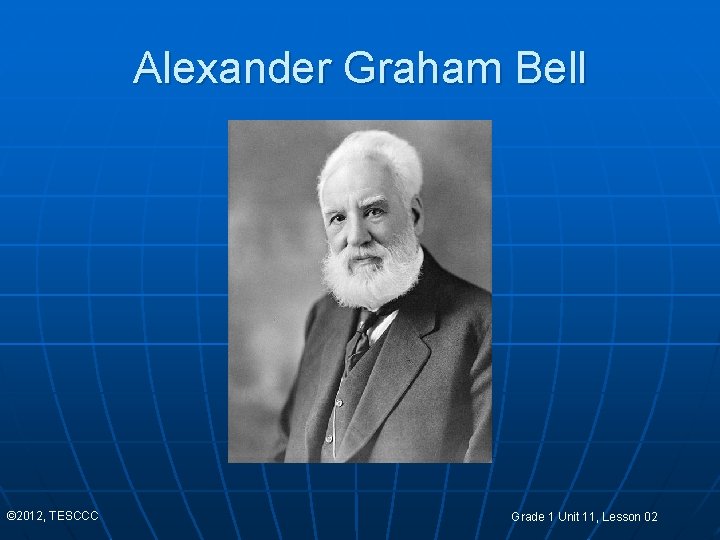 Alexander Graham Bell

©2012, TESCCC

Grade 1 Unit 11, Lesson 02